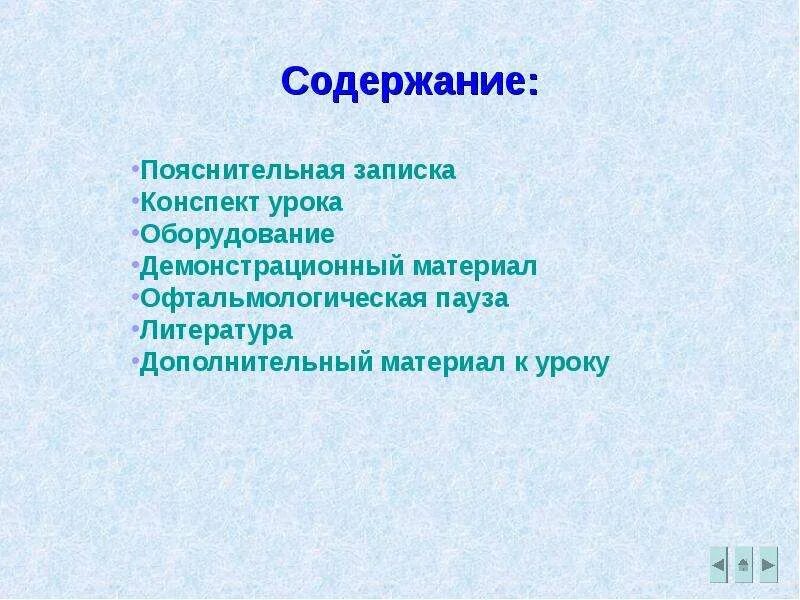 Содержание:

•Пояснительная записка
•Конспект урока
•Оборудование
•Демонстрационный материал
•Офтальмологическая пауза
•Литература
•Дополнительный материал к уроку